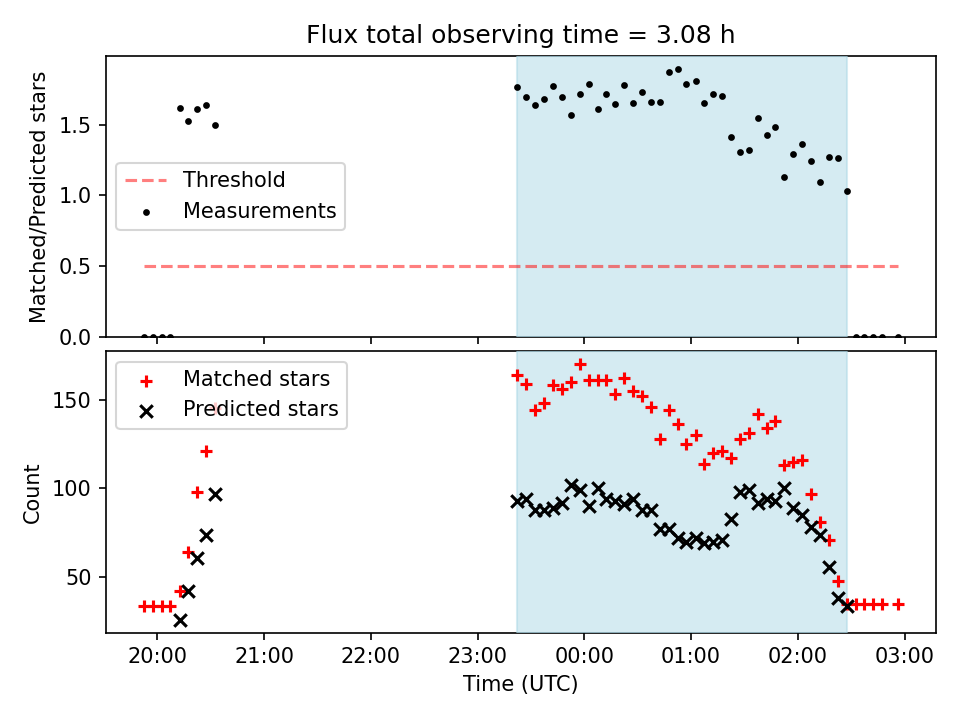 Flux total observing time = 3.08 h

Matched/Predicted stars

1.5
1.0
0.5
0.0

Threshold
Measurements

Count

150
100
50

Matched stars
Predicted stars

20:00
21:00
22:00
23:00
00:00
01:00
02:00
03:00

Time (UTC)